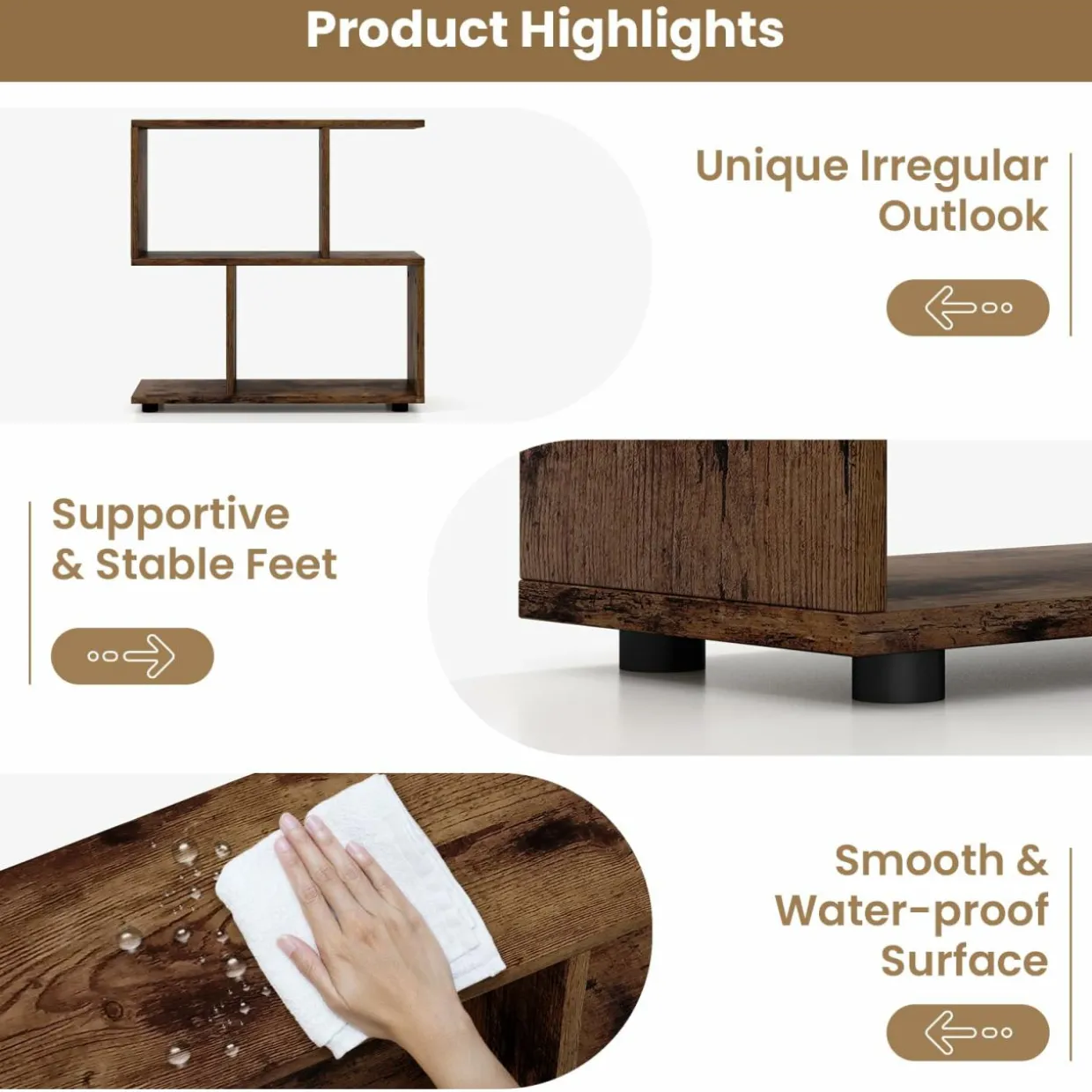 Product Highlights

Unique Irregular Outlook

Supportive & Stable Feet

Smooth & Water-proof Surface